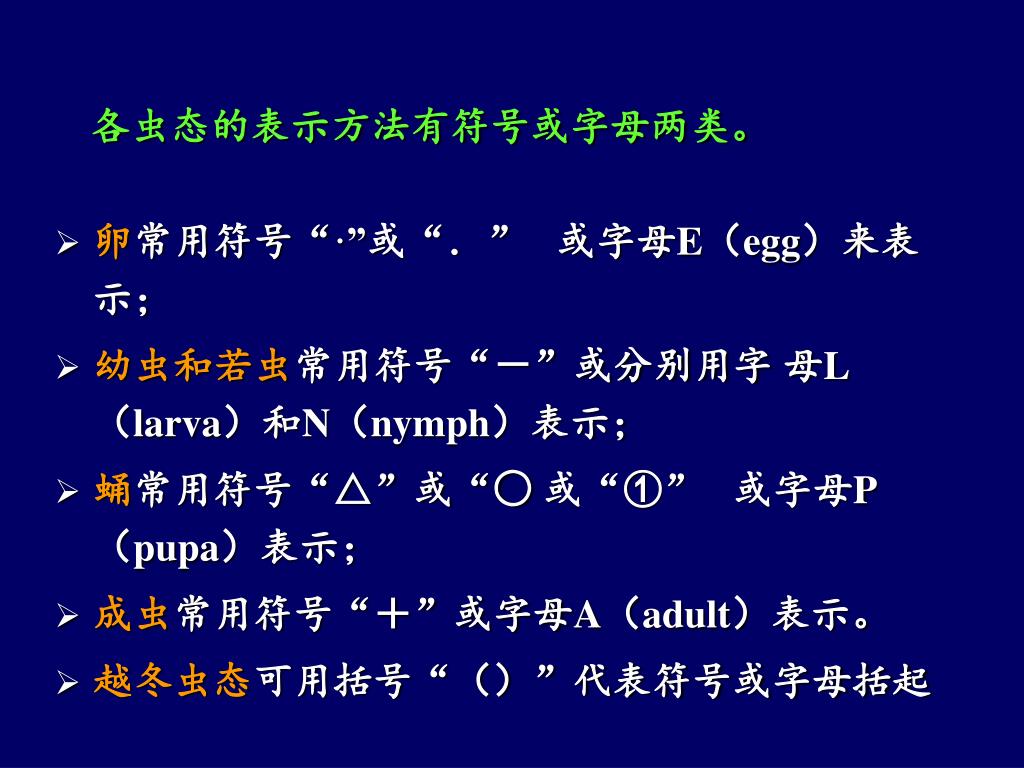 各虫态的表示方法有符号或字母两类。

➢ 卵常用符号“·”或“．” 或字母E（egg）来表示；

➢ 幼虫和若虫常用符号“－”或分别用字 母L（larva）和N（nymph）表示；

➢ 蛹常用符号“△”或“○ 或“①” 或字母P（pupa）表示；

➢ 成虫常用符号“＋”或字母A（adult）表示。

➢ 越冬虫态可用括号“（）”代表符号或字母括起